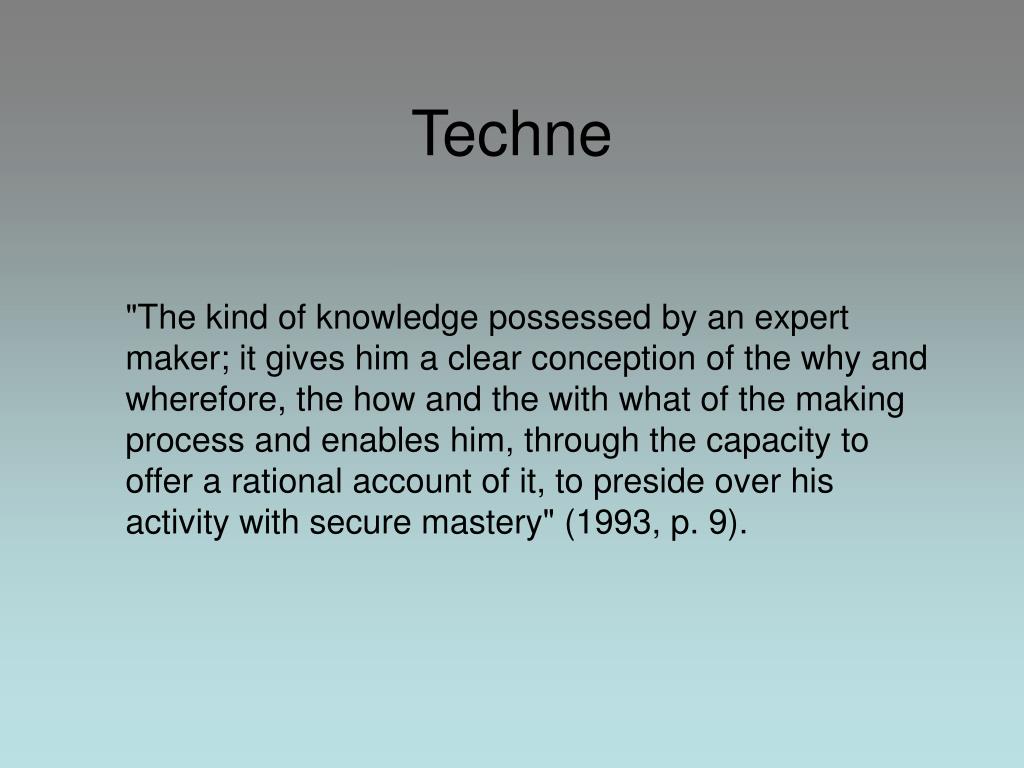 Techne

"The kind of knowledge possessed by an expert maker; it gives him a clear conception of the why and wherefore, the how and the with what of the making process and enables him, through the capacity to offer a rational account of it, to preside over his activity with secure mastery" (1993, p. 9).